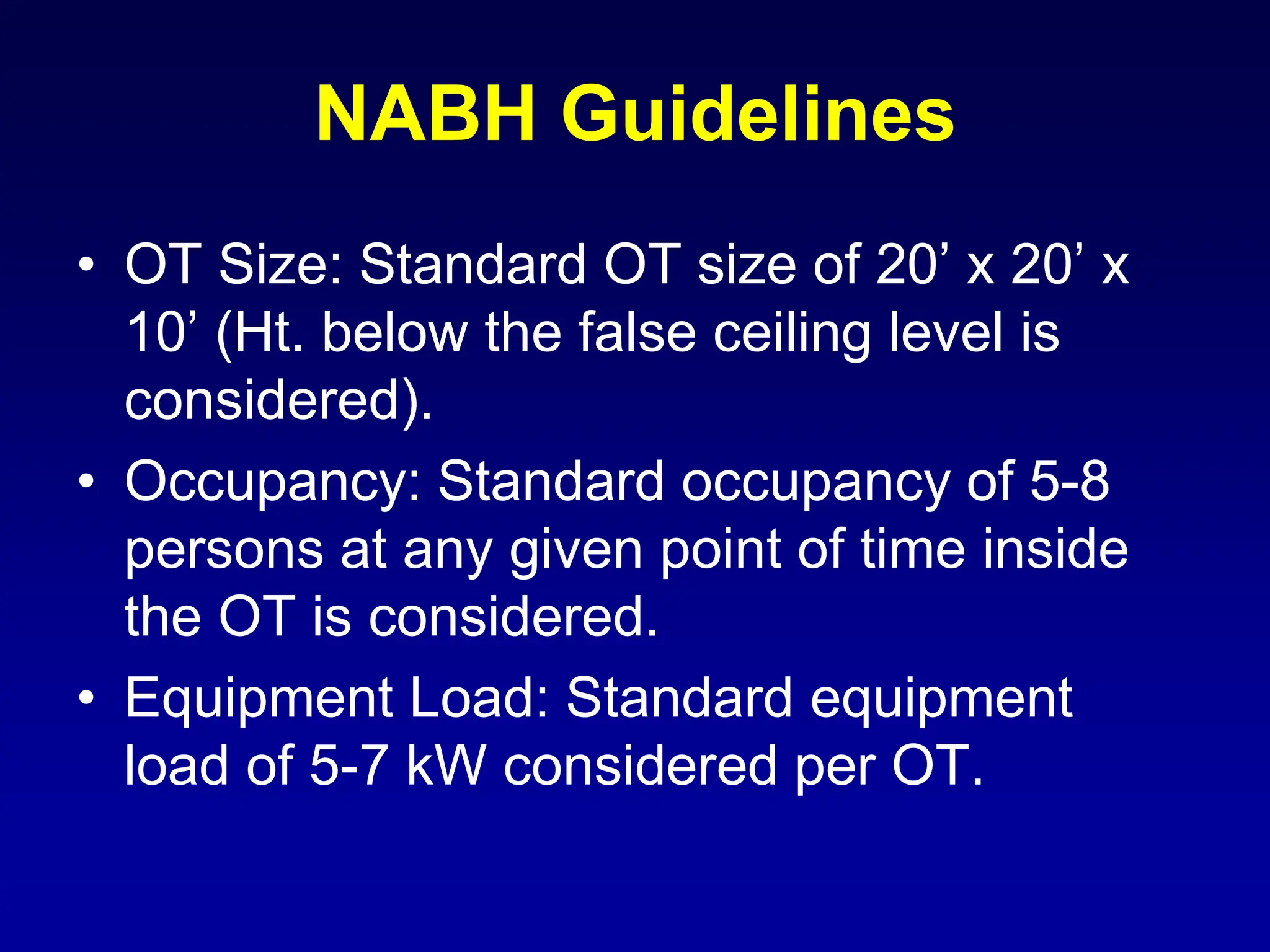 NABH Guidelines

• OT Size: Standard OT size of 20’ x 20’ x 10’ (Ht. below the false ceiling level is considered).
• Occupancy: Standard occupancy of 5-8 persons at any given point of time inside the OT is considered.
• Equipment Load: Standard equipment load of 5-7 kW considered per OT.